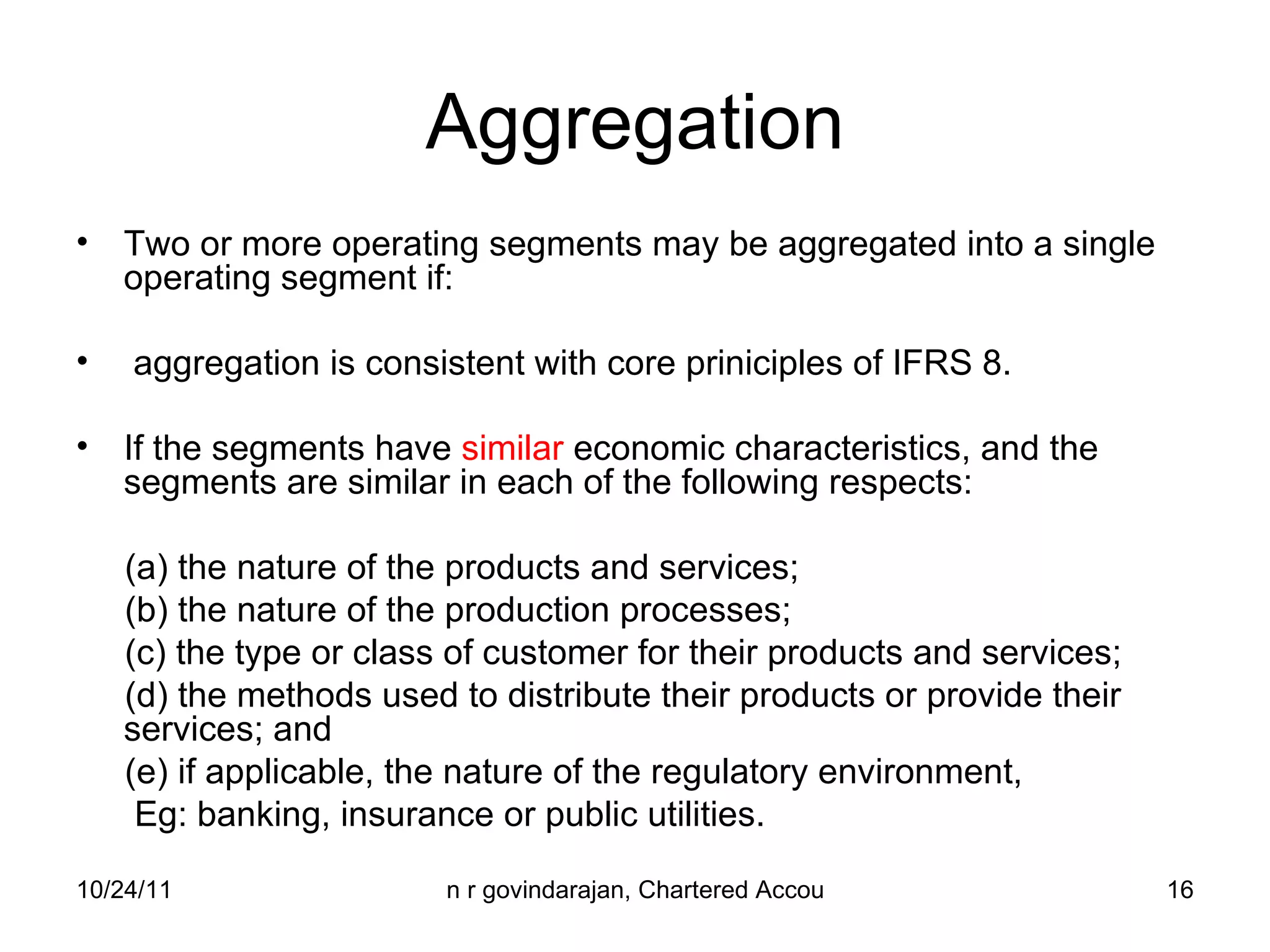 Aggregation

• Two or more operating segments may be aggregated into a single operating segment if:

• aggregation is consistent with core priniciples of IFRS 8.

• If the segments have similar economic characteristics, and the segments are similar in each of the following respects:

(a) the nature of the products and services;
(b) the nature of the production processes;
(c) the type or class of customer for their products and services;
(d) the methods used to distribute their products or provide their services; and
(e) if applicable, the nature of the regulatory environment,
Eg: banking, insurance or public utilities.

10/24/11

n r govindarajan, Chartered Accou

16